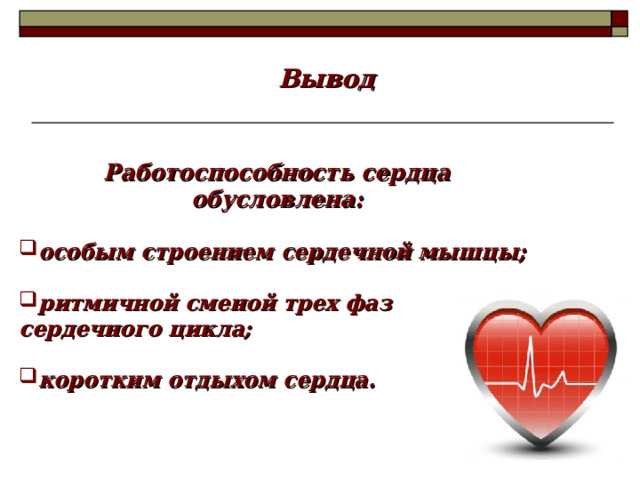 Вывод

Работоспособность сердца обусловлена:

особым строением сердечной мышцы;

ритмичной сменой трех фаз сердечного цикла;

коротким отдыхом сердца.